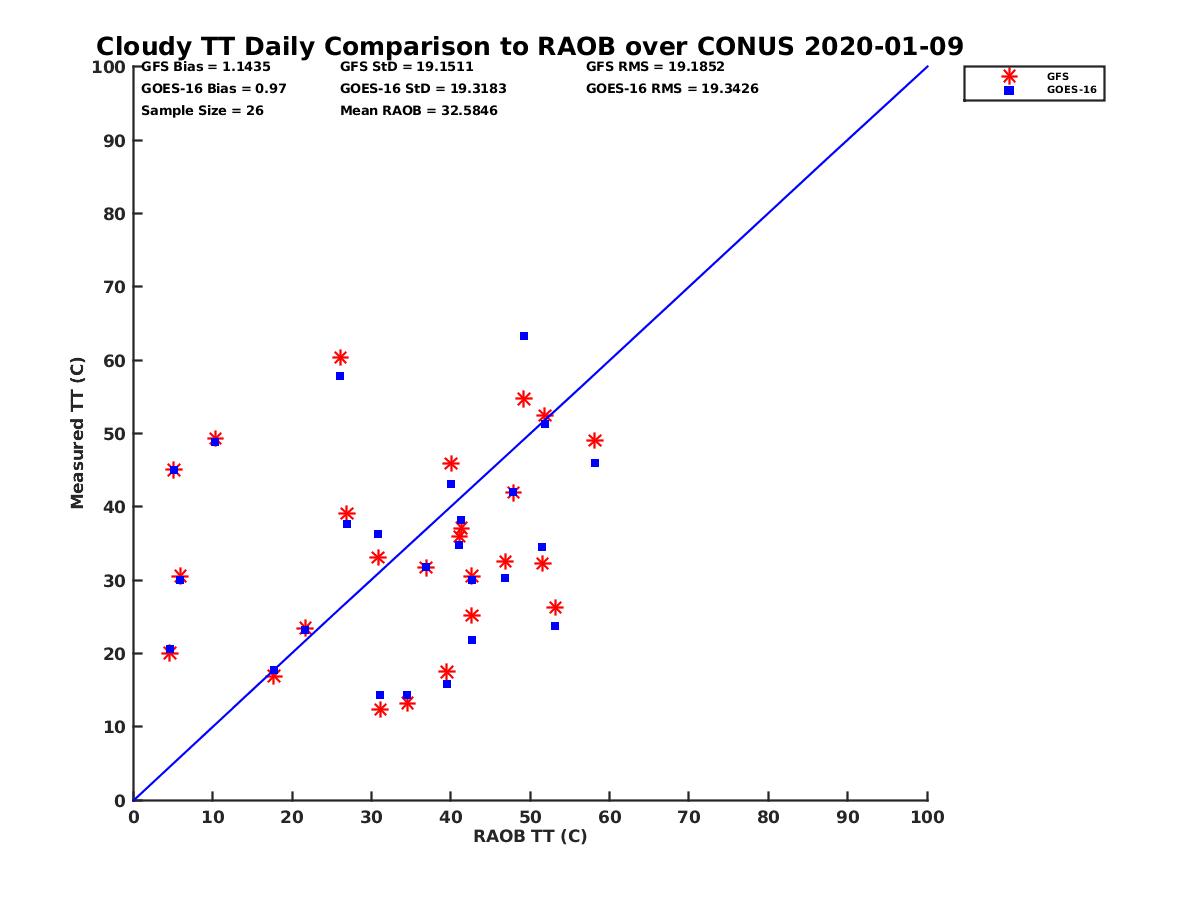 Cloudy TT Daily Comparison to RAOB over CONUS 2020-01-09

GFS Bias = 1.1435
GOES-16 Bias = 0.97
Sample Size = 26

GFS StD = 19.1511
GOES-16 StD = 19.3183
Mean RAOB = 32.5846

GFS RMS = 19.1852
GOES-16 RMS = 19.3426

GFS
GOES-16

Measured TT (C)

100
90
80
70
60
50
40
30
20
10
0

0 10 20 30 40 50 60 70 80 90 100

RAOB TT (C)